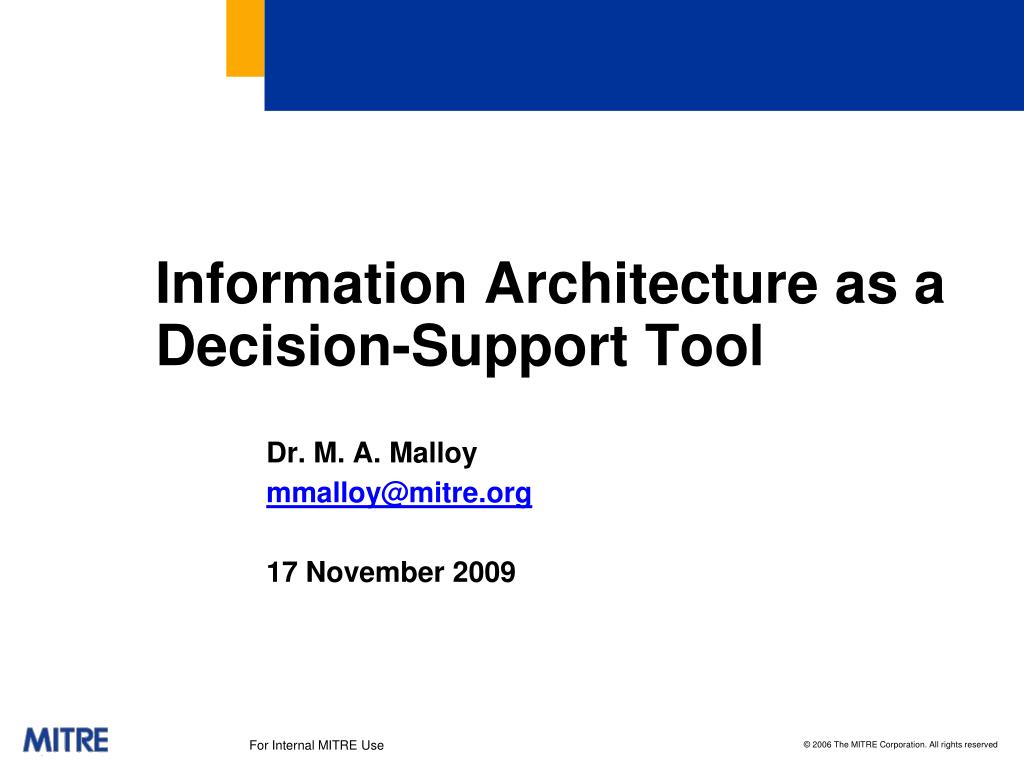 Information Architecture as a Decision-Support Tool

Dr. M. A. Malloy
mmalloy@mitre.org

17 November 2009

MITRE

For Internal MITRE Use

© 2006 The MITRE Corporation. All rights reserved